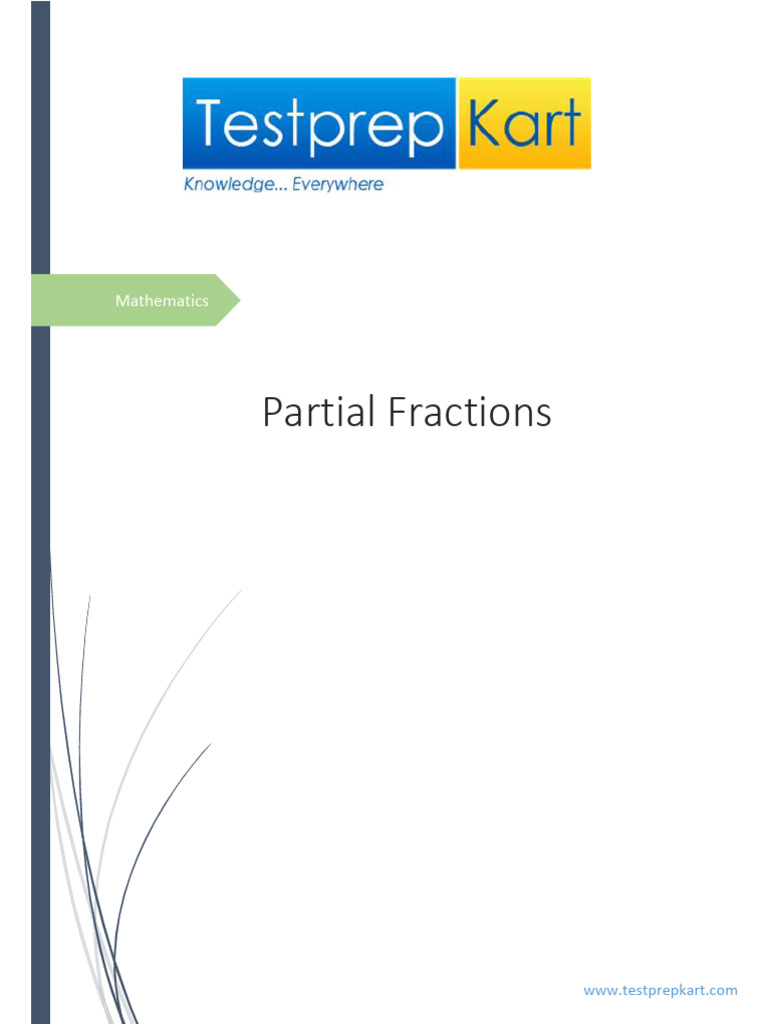 Testprep Kart
Knowledge... Everywhere

Mathematics

Partial Fractions

www.testprepkart.com